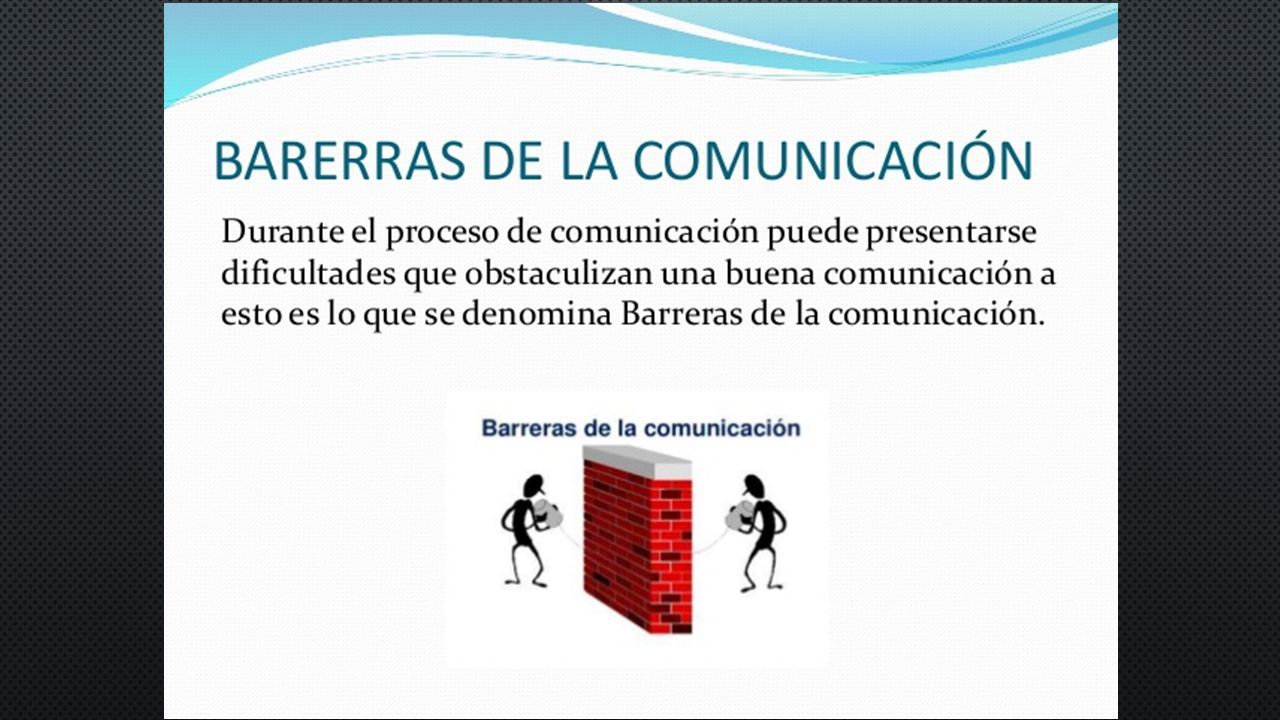 BARERRAS DE LA COMUNICACIÓN

Durante el proceso de comunicación puede presentarse dificultades que obstaculizan una buena comunicación a esto es lo que se denomina Barreras de la comunicación.

Barreras de la comunicación